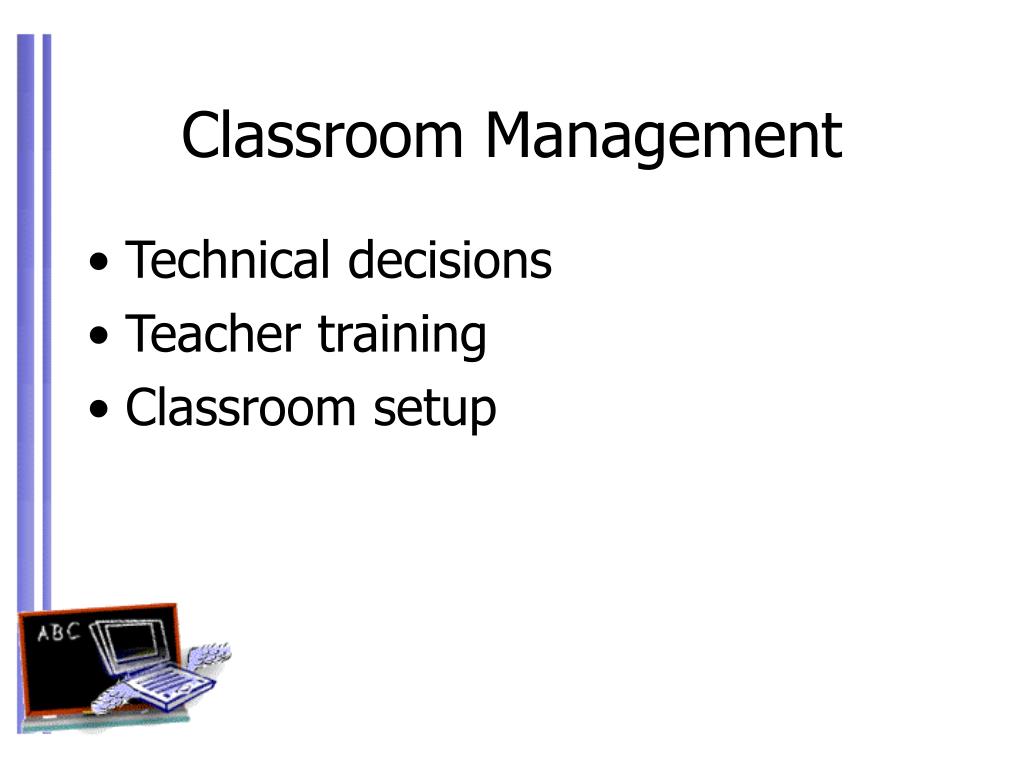 Classroom Management

• Technical decisions
• Teacher training
• Classroom setup

ABC